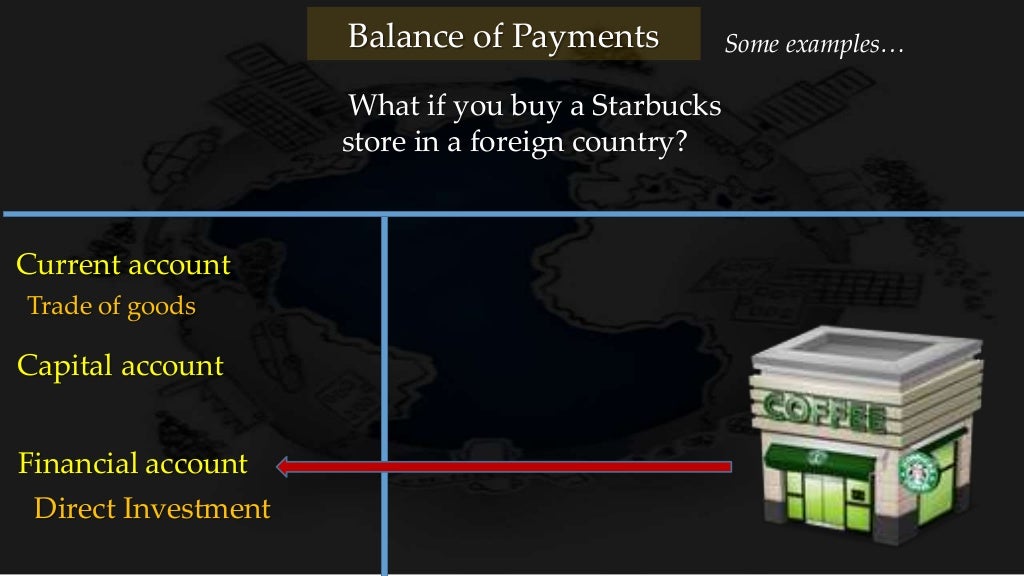 Balance of Payments

Some examples…

What if you buy a Starbucks store in a foreign country?

Current account
Trade of goods

Capital account

Financial account
Direct Investment

COFFEE